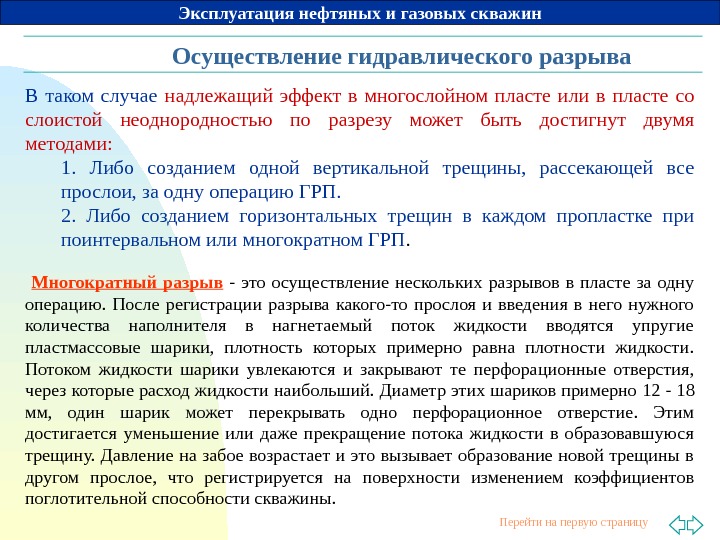 Эксплуатация нефтяных и газовых скважин

Осуществление гидравлического разрыва

В таком случае надлежащий эффект в многослойном пласте или в пласте со слоистой неоднородностью по разрезу может быть достигнут двумя методами:

1. Либо созданием одной вертикальной трещины, рассекающей все прослои, за одну операцию ГРП.

2. Либо созданием горизонтальных трещин в каждом пропластке при поинтервальном или многократном ГРП.

Многократный разрыв - это осуществление нескольких разрывов в пласте за одну операцию. После регистрации разрыва какого-то прослоя и введения в него нужного количества наполнителя в нагнетаемый поток жидкости вводятся упругие пластмассовые шарики, плотность которых примерно равна плотности жидкости. Потоком жидкости шарики увлекаются и закрывают те перфорационные отверстия, через которые расход жидкости наибольший. Диаметр этих шариков примерно 12 - 18 мм, один шарик может перекрывать одно перфорационное отверстие. Этим достигается уменьшение или даже прекращение потока жидкости в образовавшуюся трещину. Давление на забое возрастает и это вызывает образование новой трещины в другом прослое, что регистрируется на поверхности изменением коэффициентов поглотительной способности скважины.

Перейти на первую страницу